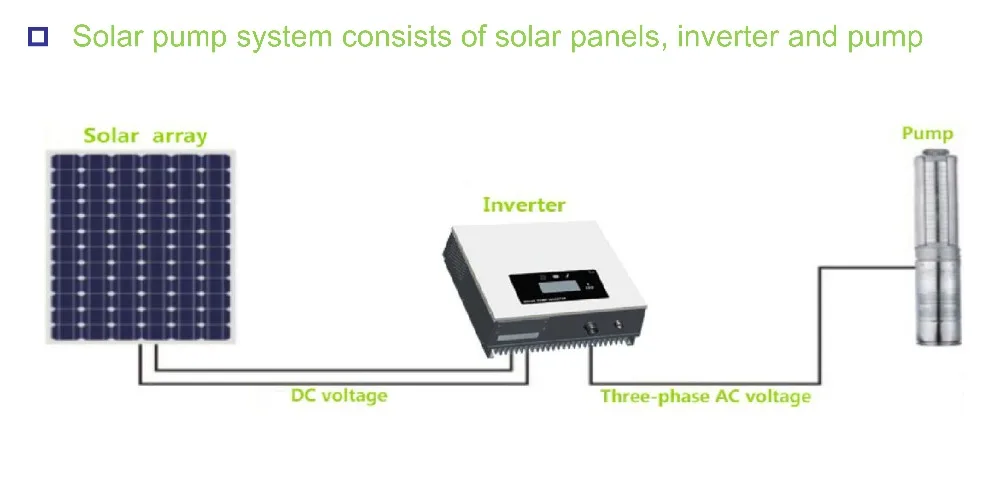 Solar pump system consists of solar panels, inverter and pump

Solar array

Inverter

Pump

DC voltage

Three-phase AC voltage